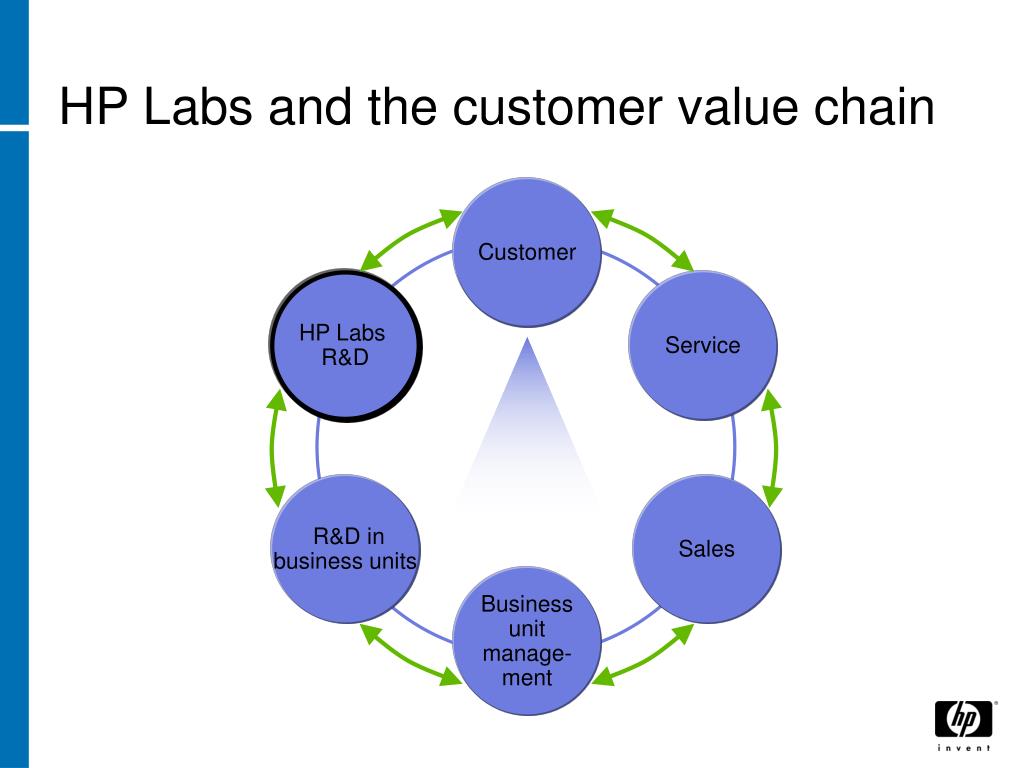 HP Labs and the customer value chain

Customer

Service

Sales

Business unit management

R&D in business units

HP Labs R&D

hp

invent